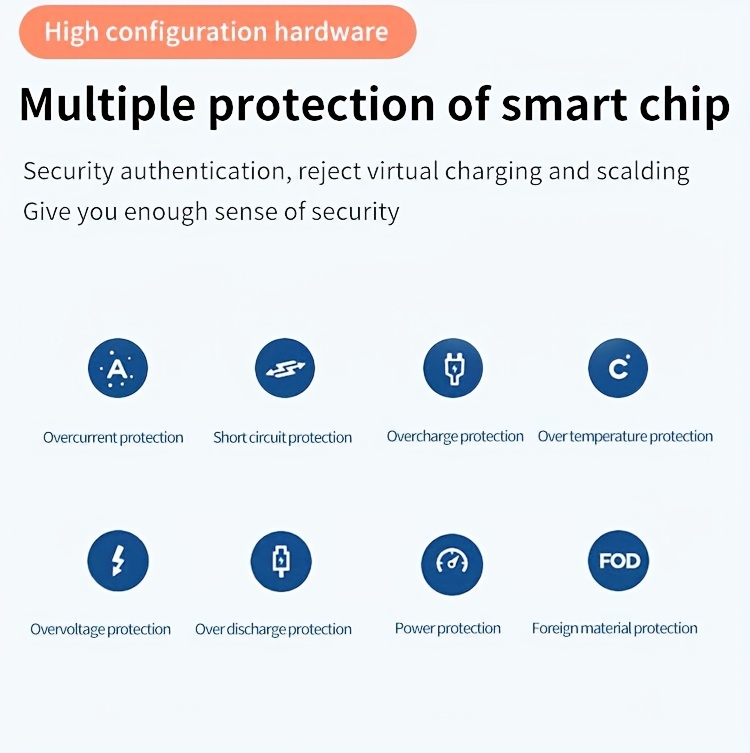 High configuration hardware

Multiple protection of smart chip

Security authentication, reject virtual charging and scalding
Give you enough sense of security

A

Overcurrent protection

Short circuit protection

Overcharge protection

C

Over temperature protection

Overvoltage protection

Over discharge protection

Power protection

FOD

Foreign material protection